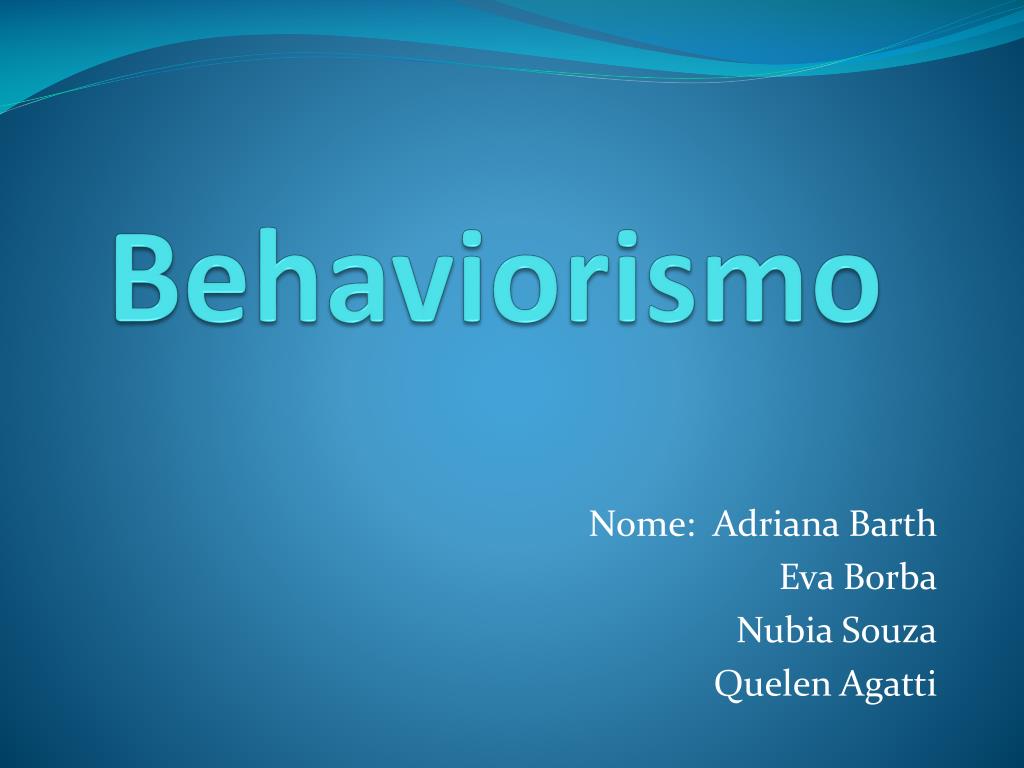 Behaviorismo

Nome: Adriana Barth
Eva Borba
Nubia Souza
Quelen Agatti